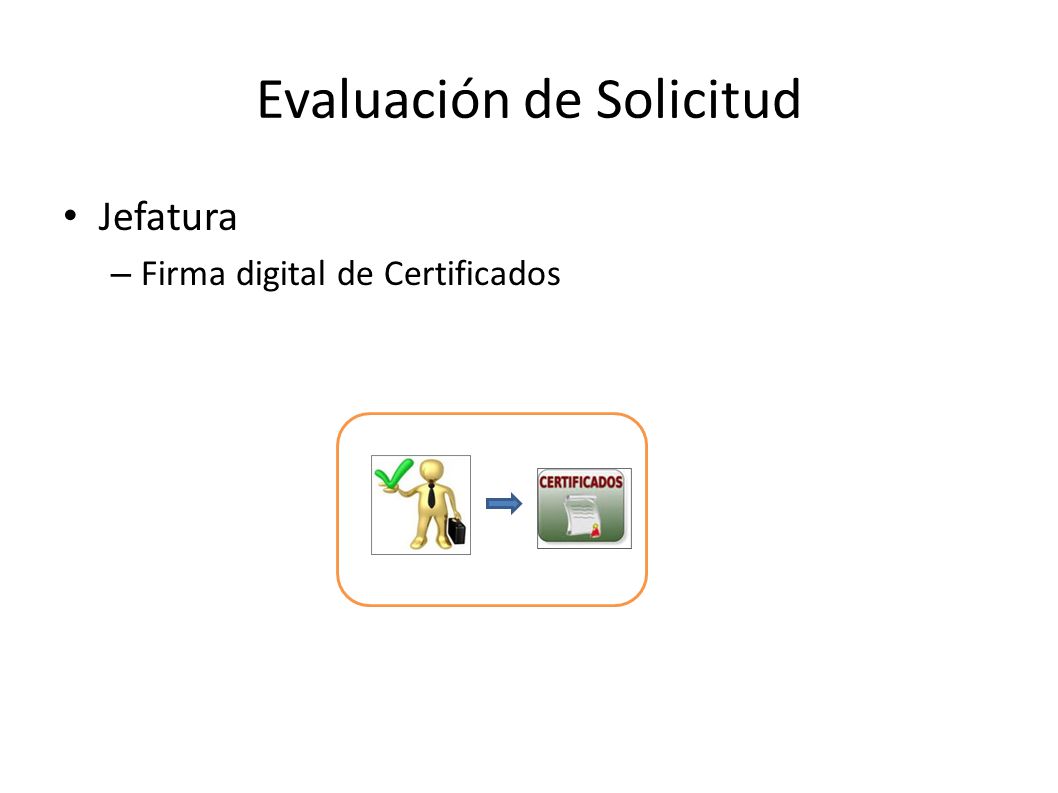 Evaluación de Solicitud

• Jefatura
  – Firma digital de Certificados

CERTIFICADOS